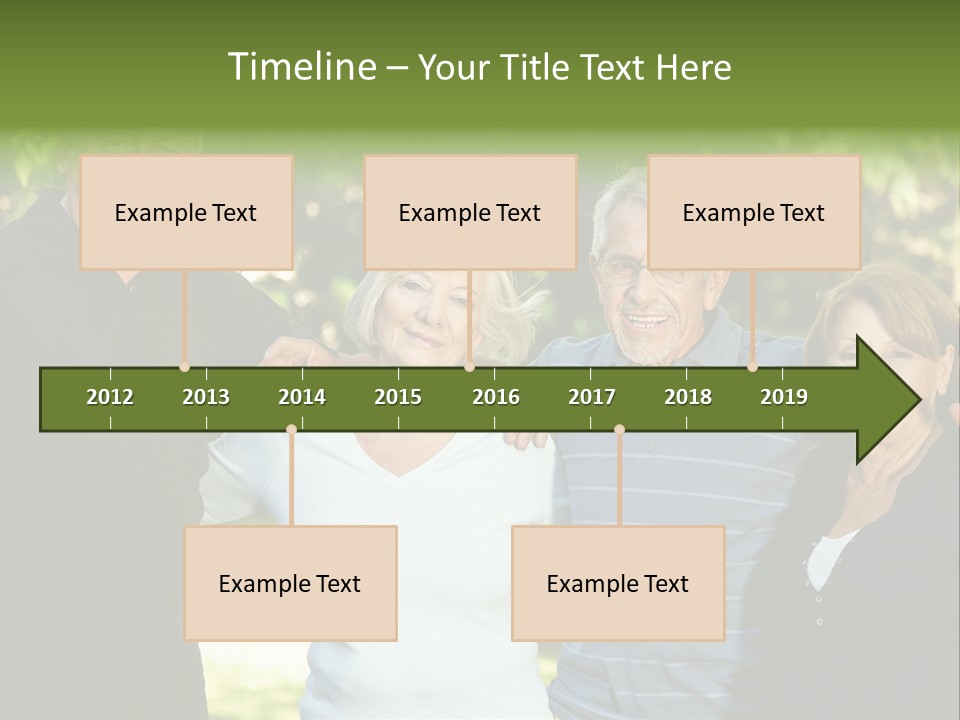 Timeline – Your Title Text Here

Example Text

Example Text

Example Text

2012 2013 2014 2015 2016 2017 2018 2019

Example Text

Example Text